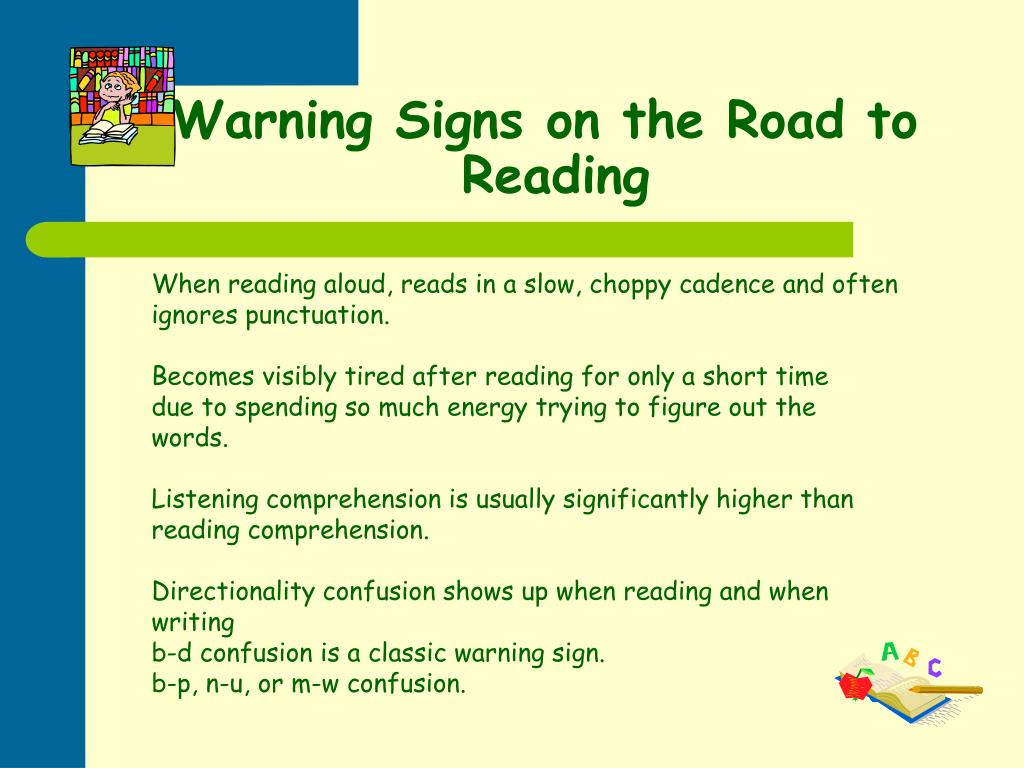 Warning Signs on the Road to Reading

When reading aloud, reads in a slow, choppy cadence and often ignores punctuation.

Becomes visibly tired after reading for only a short time due to spending so much energy trying to figure out the words.

Listening comprehension is usually significantly higher than reading comprehension.

Directionality confusion shows up when reading and when writing
b-d confusion is a classic warning sign.
b-p, n-u, or m-w confusion.

A B C